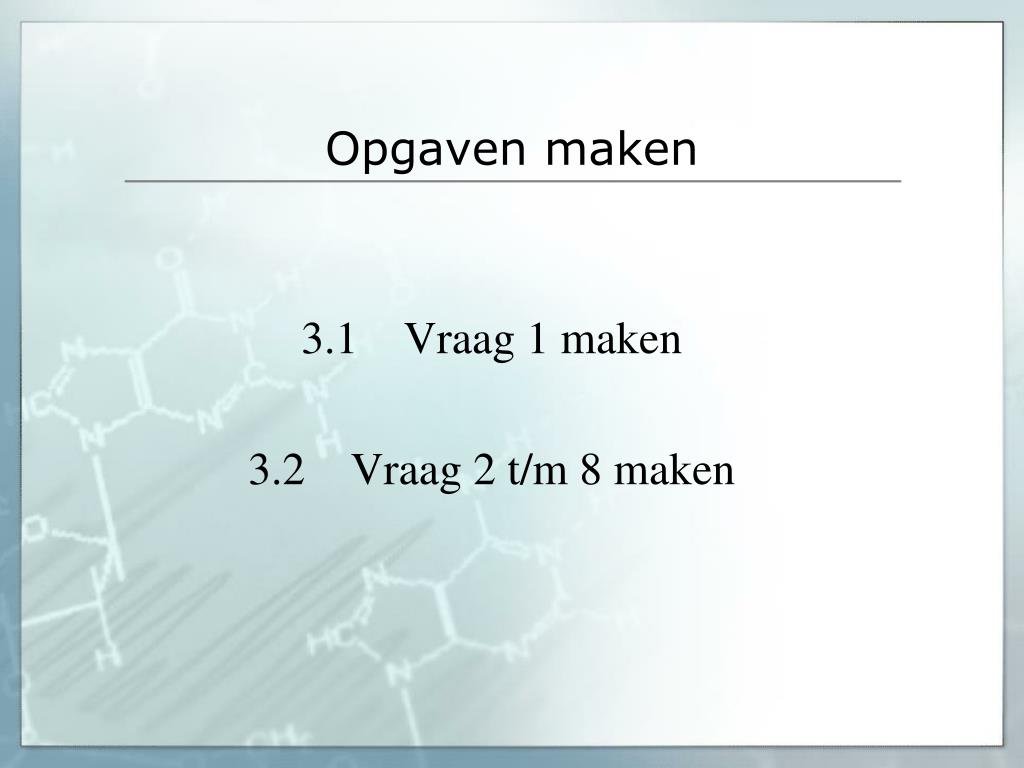 Opgaven maken

3.1 Vraag 1 maken

3.2 Vraag 2 t/m 8 maken